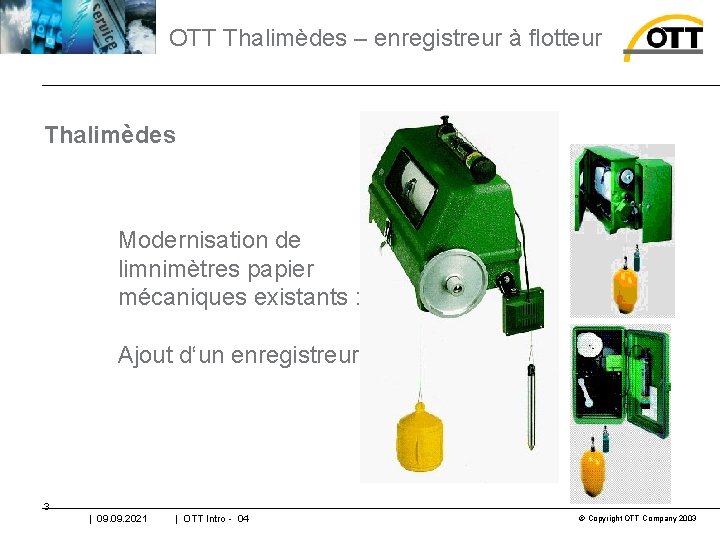 service

OTT Thalimèdes – enregistreur à flotteur

OTT

Thalimèdes

Modernisation de limnimètres papier mécaniques existants :

Ajout d'un enregistreur

3

| 09.09.2021 | OTT Intro - 04

© Copyright OTT Company 2003